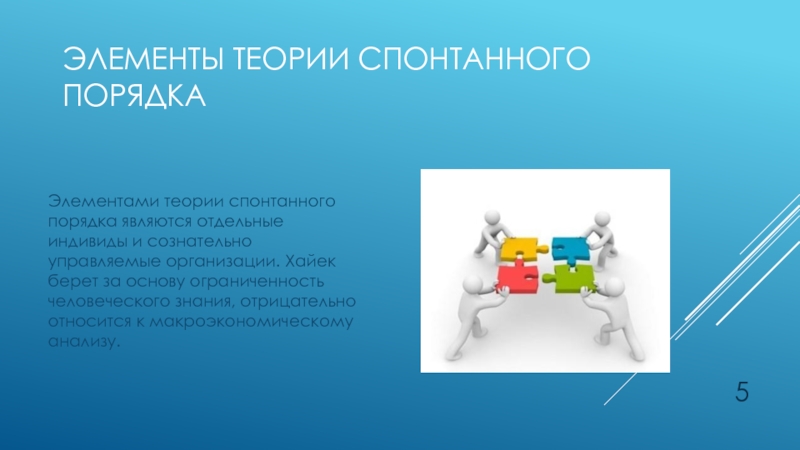 ЭЛЕМЕНТЫ ТЕОРИИ СПОНТАННОГО ПОРЯДКА

Элементами теории спонтанного порядка являются отдельные индивиды и сознательно управляемые организации. Хайек берет за основу ограниченность человеческого знания, отрицательно относится к макроэкономическому анализу.

5